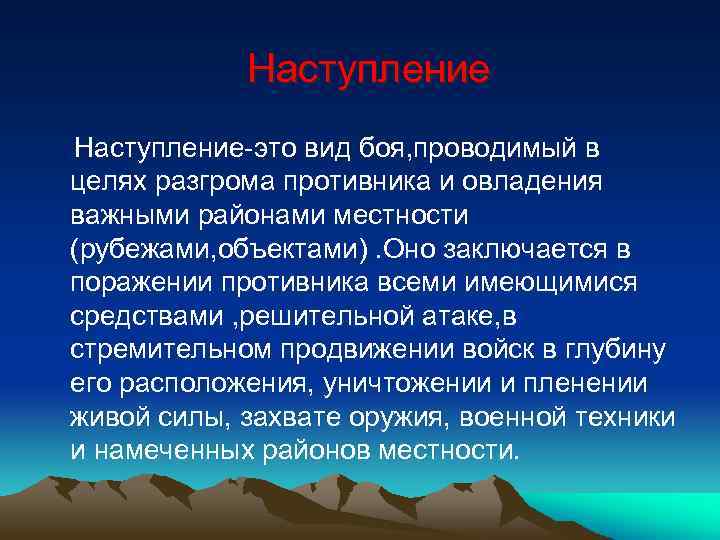 Наступление

Наступление-это вид боя,проводимый в целях разгрома противника и овладения важными районами местности (рубежами,объектами) .Оно заключается в поражении противника всеми имеющимися средствами ,решительной атаке,в стремительном продвижении войск в глубину его расположения, уничтожении и пленении живой силы, захвате оружия, военной техники и намеченных районов местности.